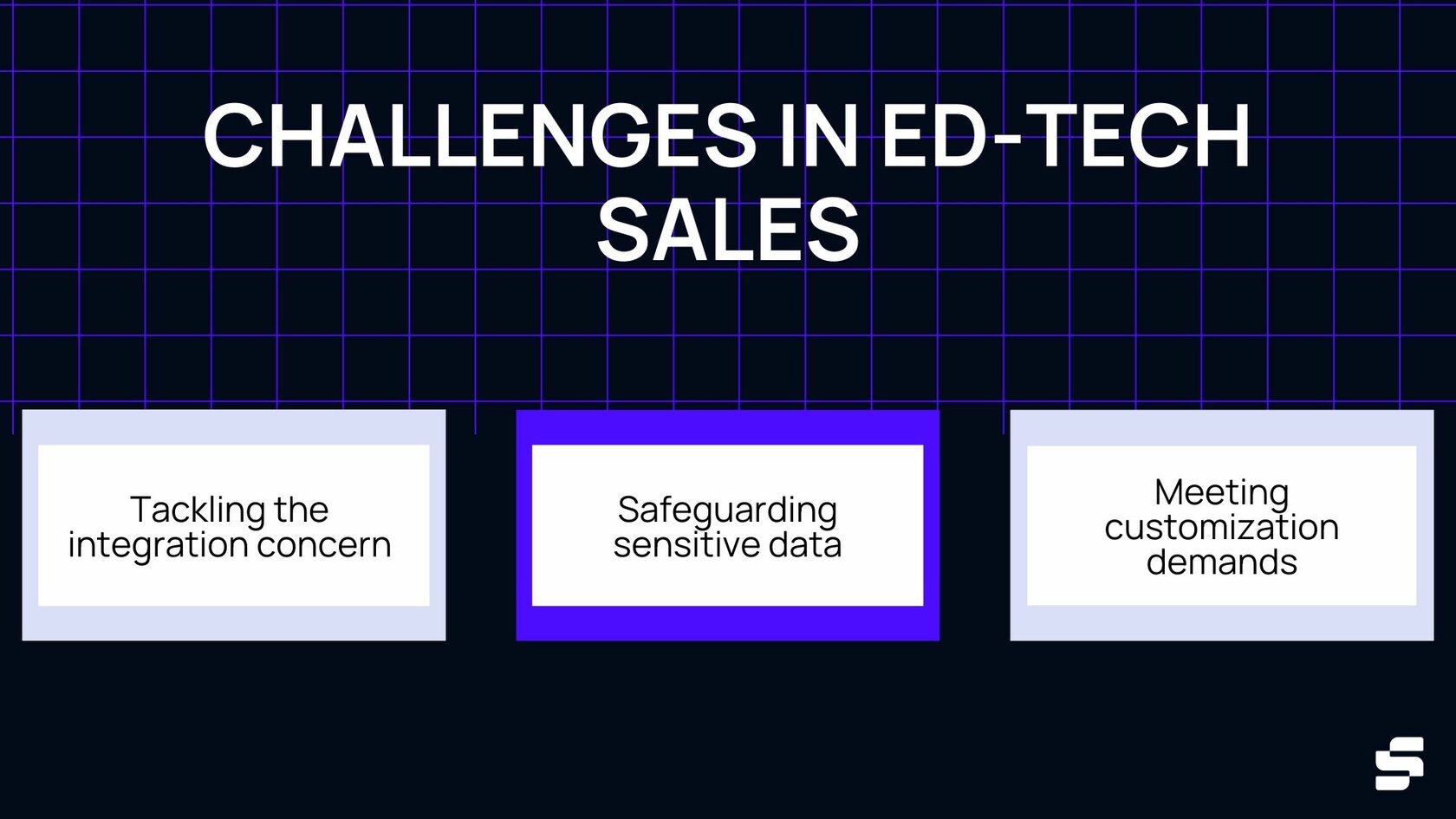 CHALLENGES IN ED-TECH SALES

Tackling the integration concern

Safeguarding sensitive data

Meeting customization demands